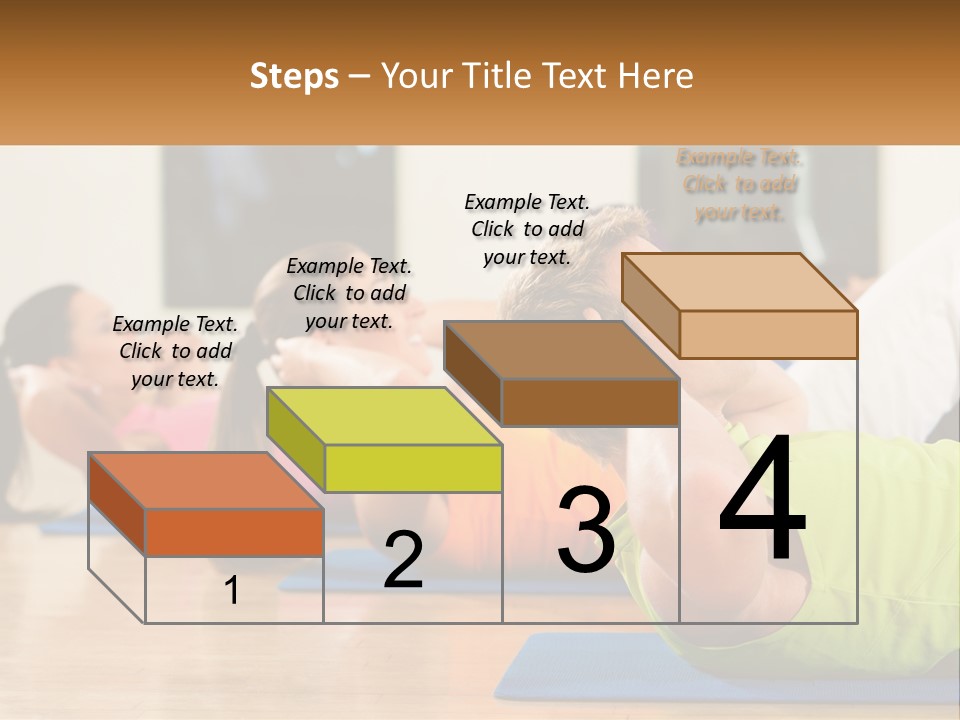 Steps – Your Title Text Here

Example Text. Click to add your text.

Example Text. Click to add your text.

Example Text. Click to add your text.

Example Text. Click to add your text.

1

2

3

4